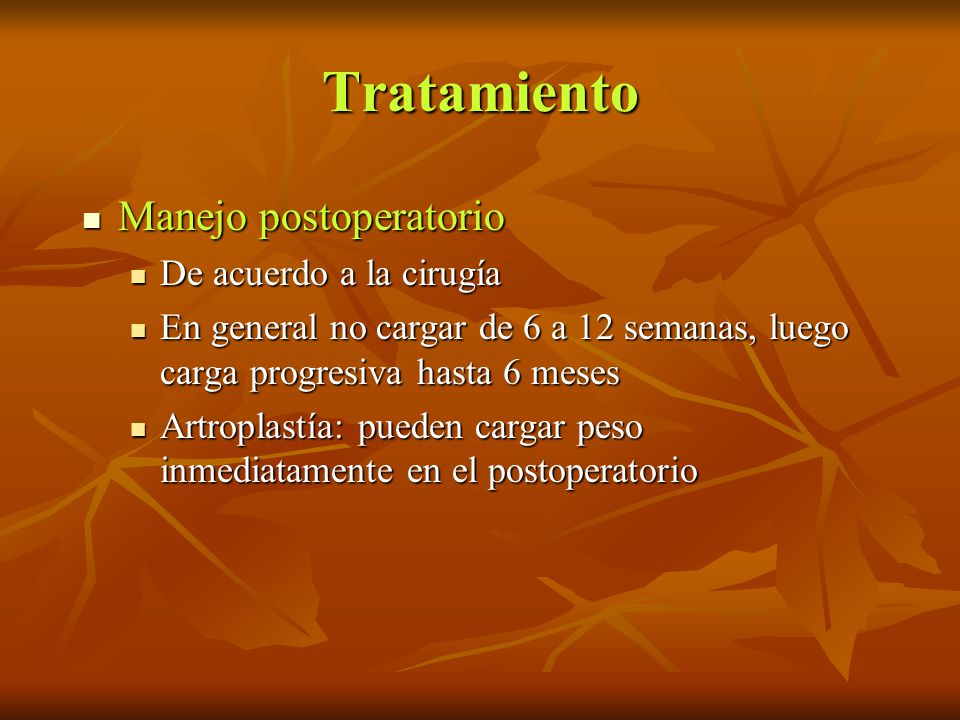 Tratamiento

- Manejo postoperatorio
  - De acuerdo a la cirugía
  - En general no cargar de 6 a 12 semanas, luego carga progresiva hasta 6 meses
  - Artroplastía: pueden cargar peso inmediatamente en el postoperatorio